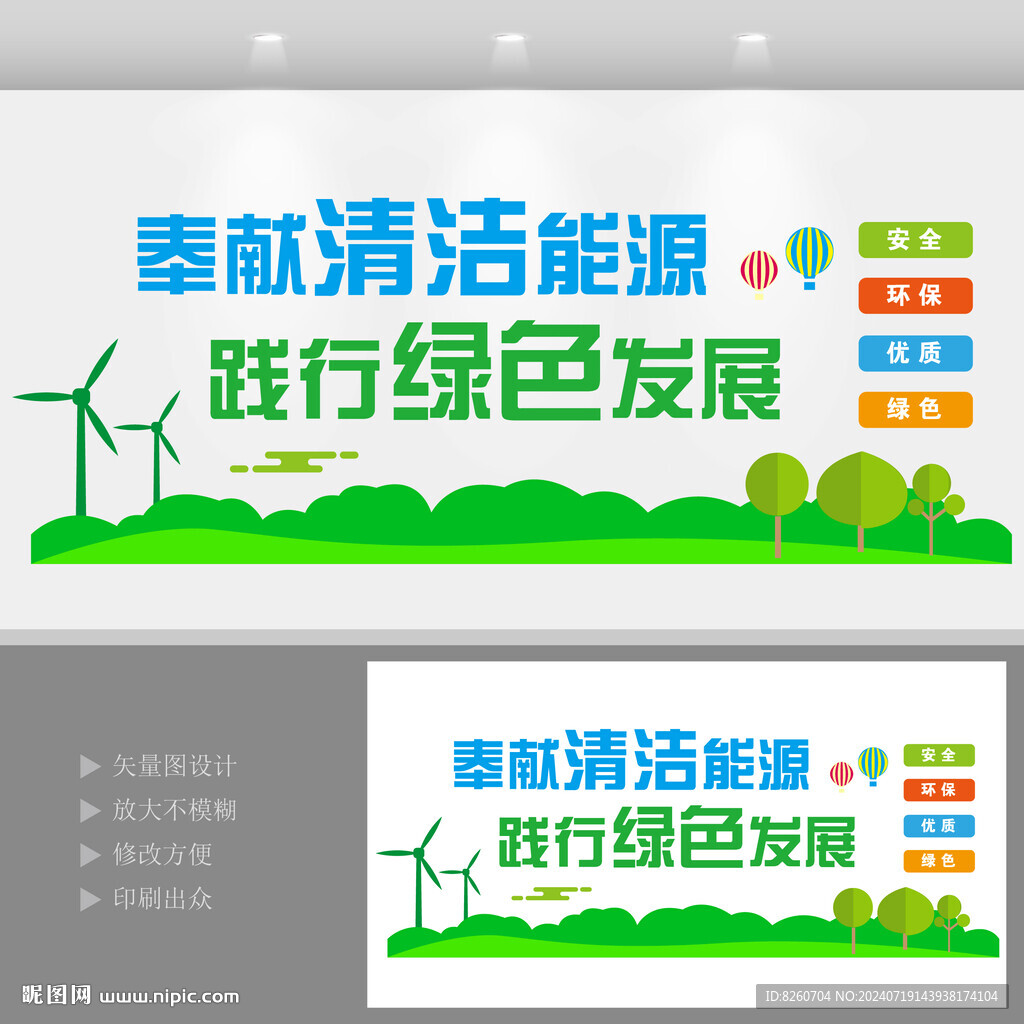 奉献清洁能源
践行绿色发展

安全
环保
优质
绿色

矢量图设计
放大不模糊
修改方便
印刷出众

奉献清洁能源
践行绿色发展

安全
环保
优质
绿色

昵图网 www.nipic.com
ID:8260704 NO:20240719143938174104